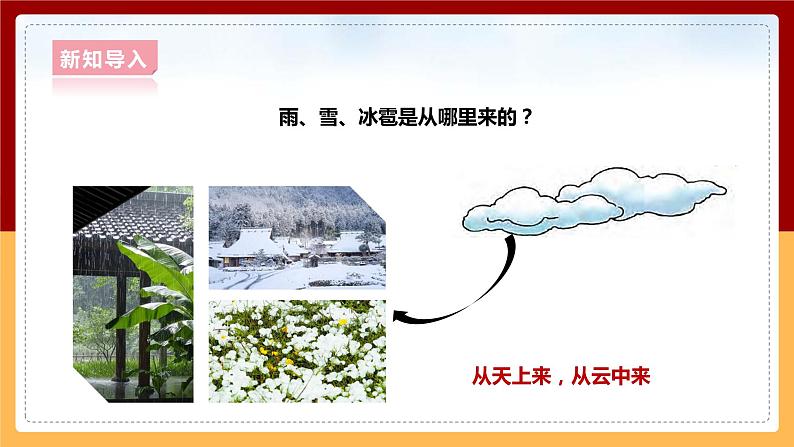 新知导入

雨、雪、冰雹是从哪里来的？

从天上来，从云中来